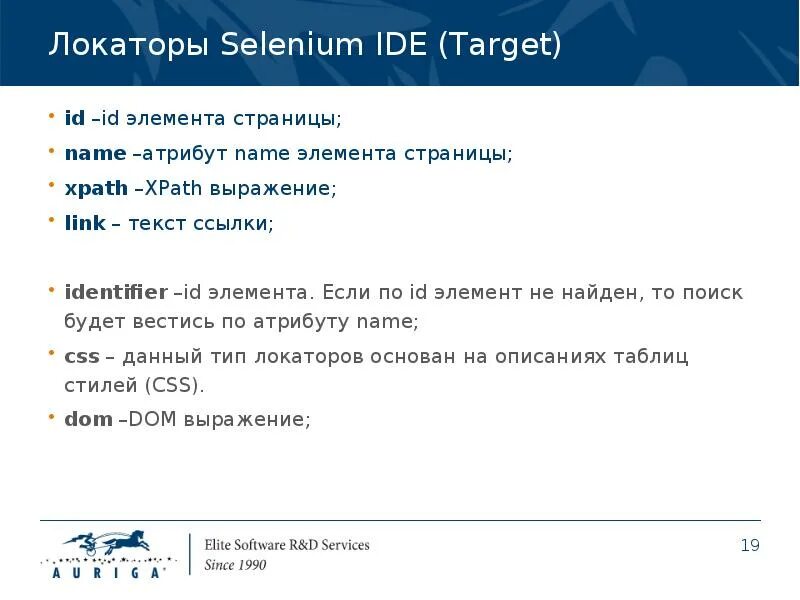 Локаторы Selenium IDE (Target)

• id –id элемента страницы;
• name –атрибут name элемента страницы;
• xpath –XPath выражение;
• link – текст ссылки;

• identifier –id элемента. Если по id элемент не найден, то поиск будет вестись по атрибуту name;
• css – данный тип локаторов основан на описаниях таблиц стилей (CSS).
• dom –DOM выражение;

AURIGA
Elite Software R&D Services
Since 1990

19